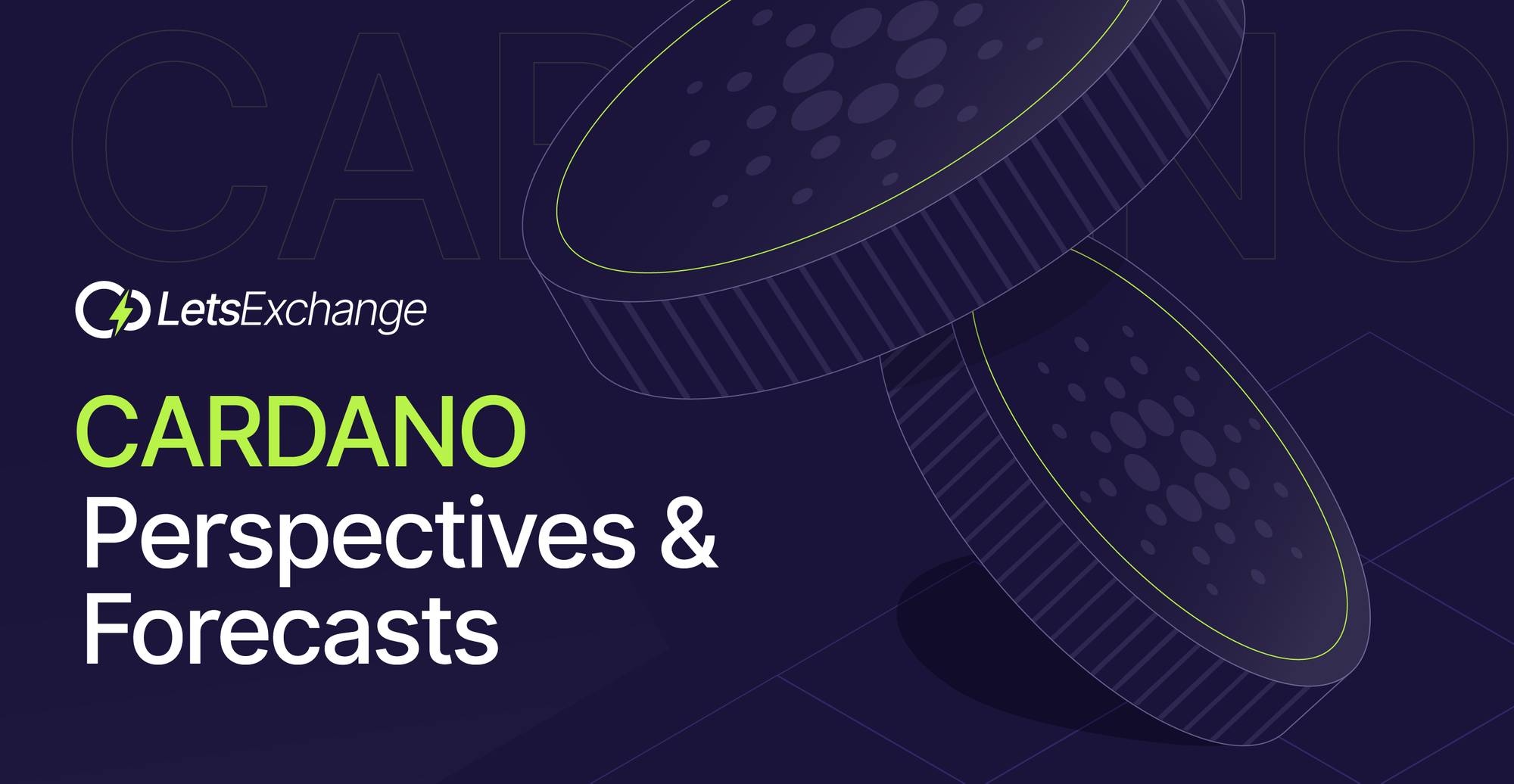 CARDANO

LetsExchange

CARDANO
Perspectives & Forecasts